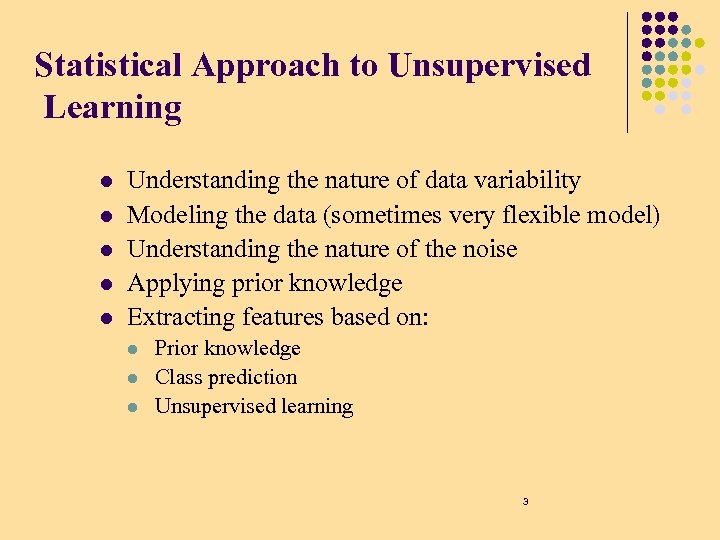 Statistical Approach to Unsupervised Learning

- Understanding the nature of data variability
- Modeling the data (sometimes very flexible model)
- Understanding the nature of the noise
- Applying prior knowledge
- Extracting features based on:
  - Prior knowledge
  - Class prediction
  - Unsupervised learning

3